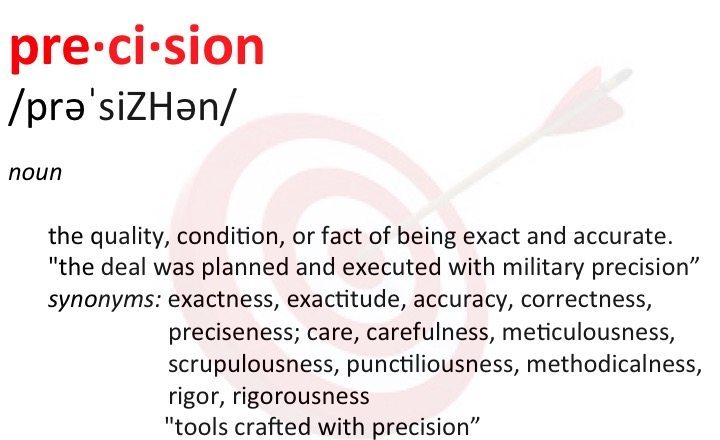 pre·ci·sion
/prəˈsiZHən/

noun

the quality, condition, or fact of being exact and accurate.
"the deal was planned and executed with military precision”
synonyms: exactness, exactitude, accuracy, correctness, preciseness; care, carefulness, meticulousness, scrupulousness, punctiliousness, methodicalness, rigor, rigorousness
"tools crafted with precision”